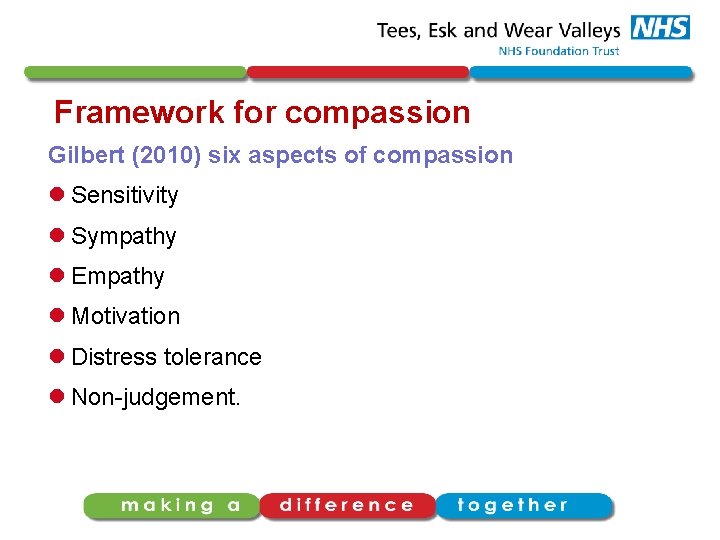 Tees, Esk and Wear Valleys NHS
NHS Foundation Trust

Framework for compassion

Gilbert (2010) six aspects of compassion

Sensitivity

Sympathy

Empathy

Motivation

Distress tolerance

Non-judgement.

making a difference together